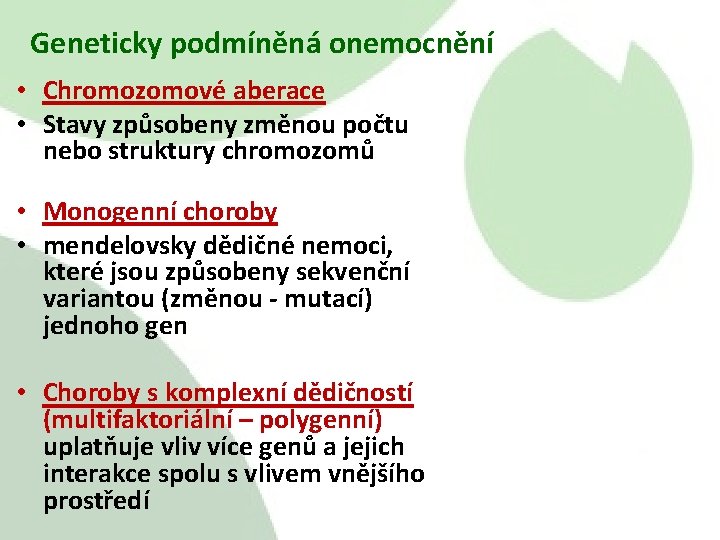 Geneticky podmíněná onemocnění

• Chromozomové aberace
• Stavy způsobeny změnou počtu nebo struktury chromozomů

• Monogenní choroby
• mendelovsky dědičné nemoci, které jsou způsobeny sekvenční variantou (změnou - mutací) jednoho gen

• Choroby s komplexní dědičností (multifaktoriální – polygenní) uplatňuje vliv více genů a jejich interakce spolu s vlivem vnějšího prostředí